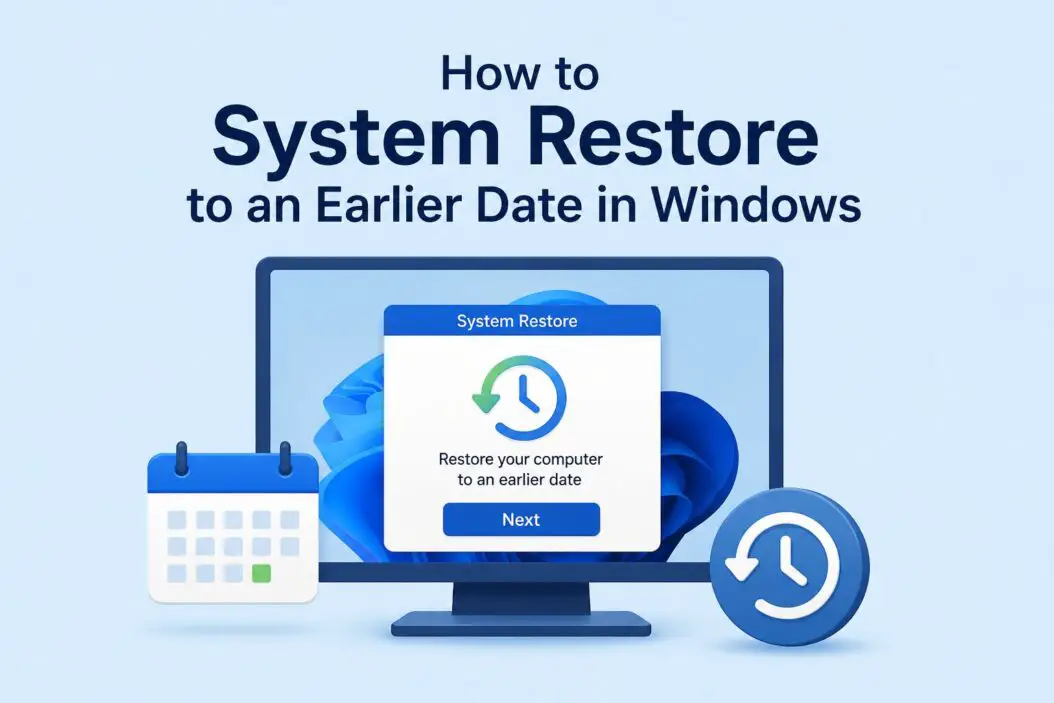 How to
System Restore
to an Earlier Date in Windows

System Restore

Restore your computer to an earlier date

Next